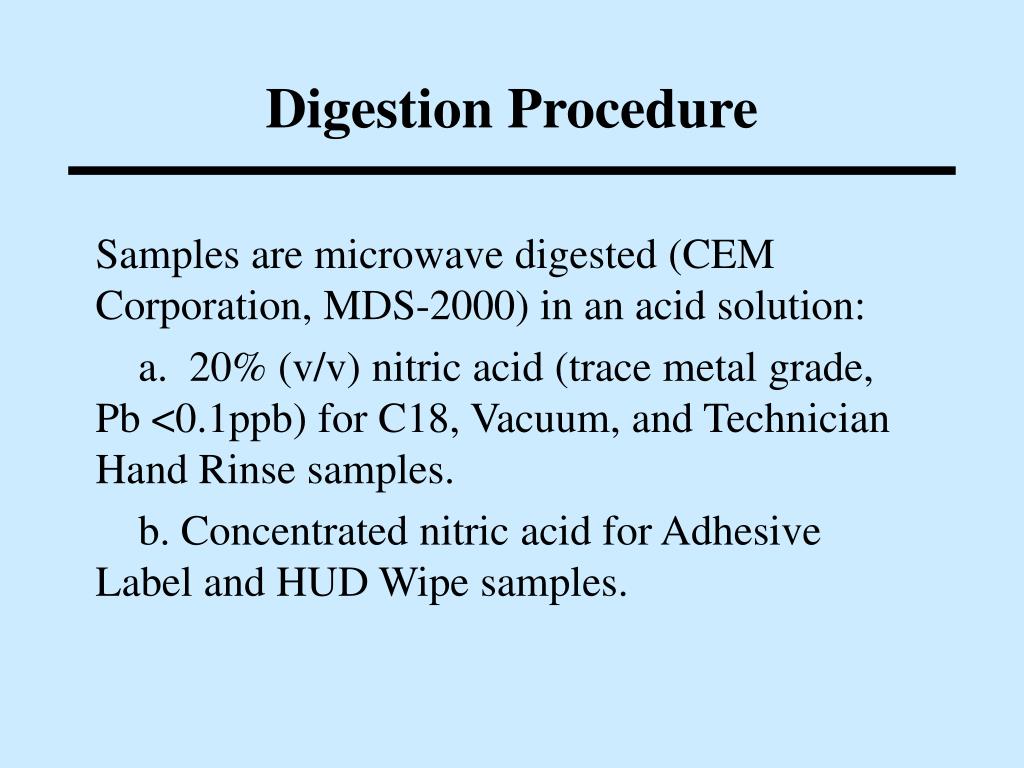 Digestion Procedure

Samples are microwave digested (CEM Corporation, MDS-2000) in an acid solution:

a. 20% (v/v) nitric acid (trace metal grade, Pb <0.1ppb) for C18, Vacuum, and Technician Hand Rinse samples.

b. Concentrated nitric acid for Adhesive Label and HUD Wipe samples.